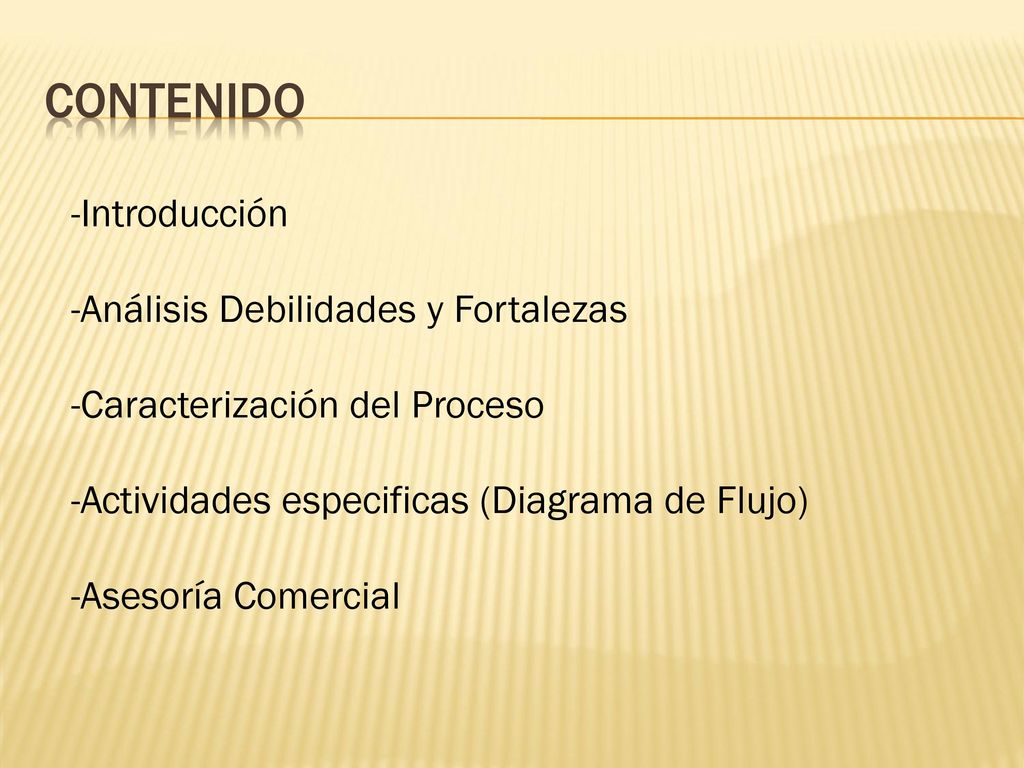 CONTENIDO

-Introducción

-Análisis Debilidades y Fortalezas

-Caracterización del Proceso

-Actividades especificas (Diagrama de Flujo)

-Asesoría Comercial